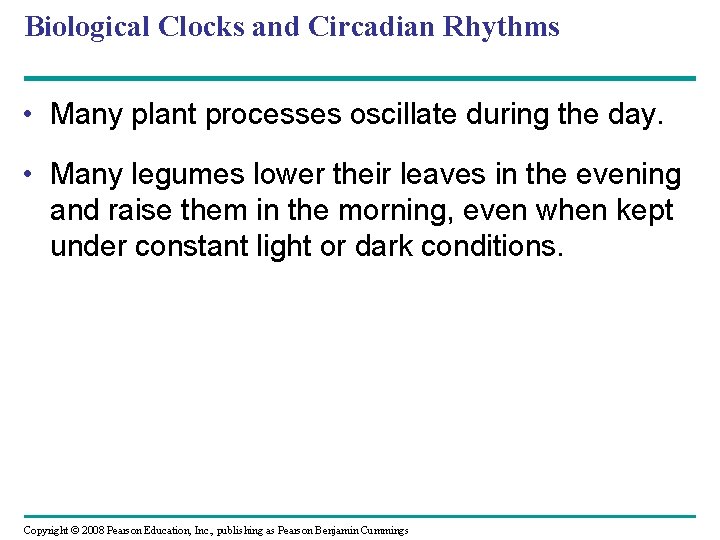 Biological Clocks and Circadian Rhythms

• Many plant processes oscillate during the day.

• Many legumes lower their leaves in the evening and raise them in the morning, even when kept under constant light or dark conditions.

Copyright © 2008 Pearson Education, Inc., publishing as Pearson Benjamin Cummings